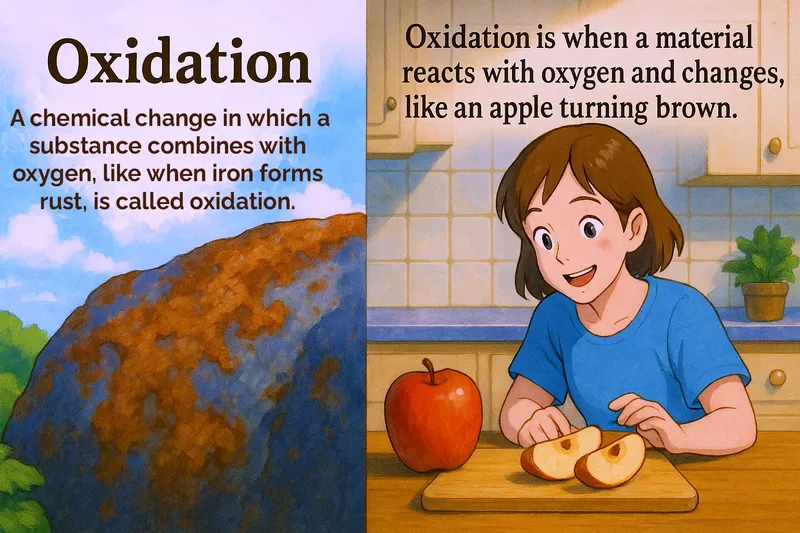 Oxidation

A chemical change in which a substance combines with oxygen, like when iron forms rust, is called oxidation.

Oxidation is when a material reacts with oxygen and changes, like an apple turning brown.